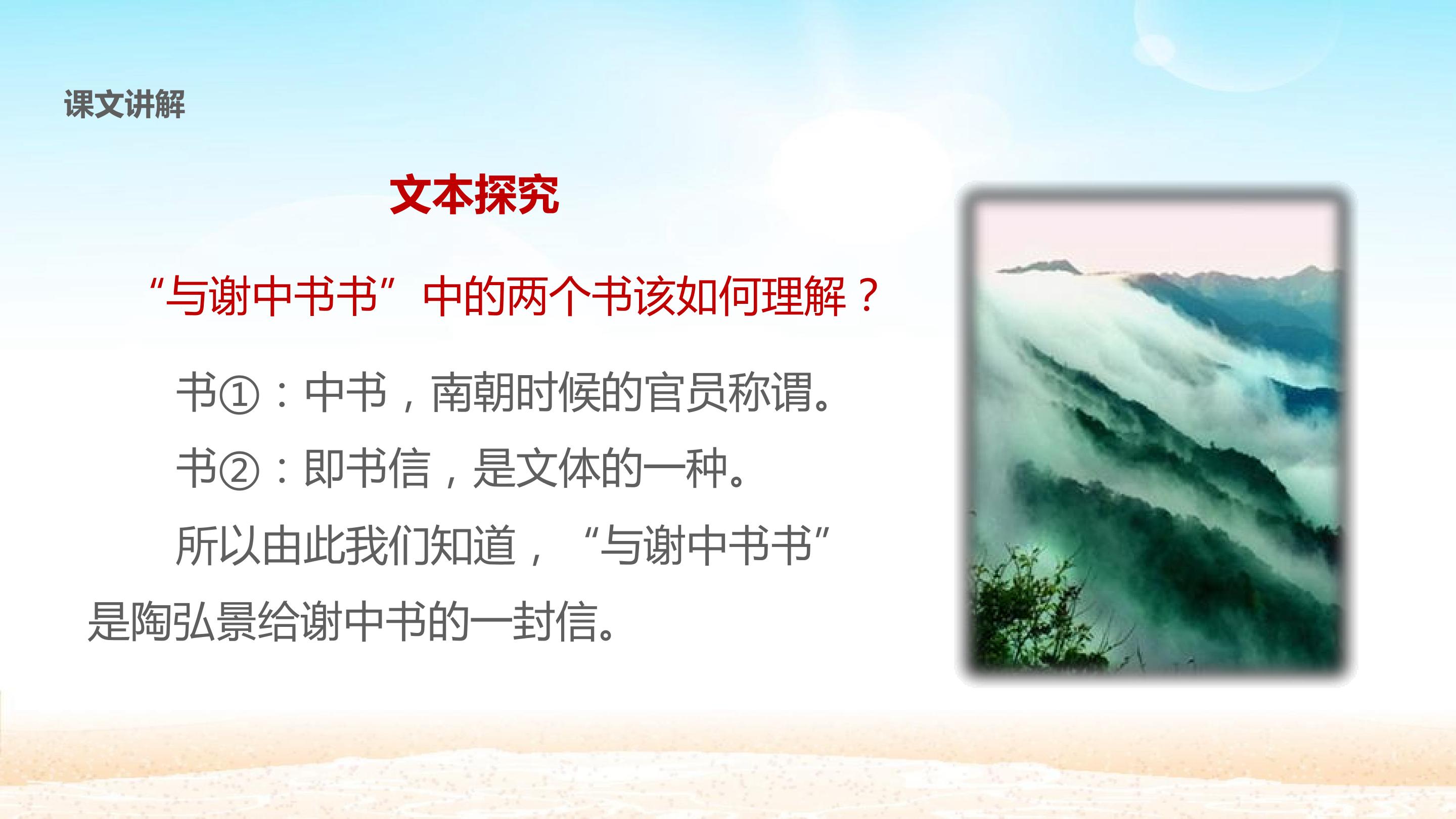 课文讲解

文本探究

“与谢中书书”中的两个书该如何理解？

书①：中书，南朝时候的官员称谓。

书②：即书信，是文体的一种。

所以由此我们知道，“与谢中书书”是陶弘景给谢中书的一封信。